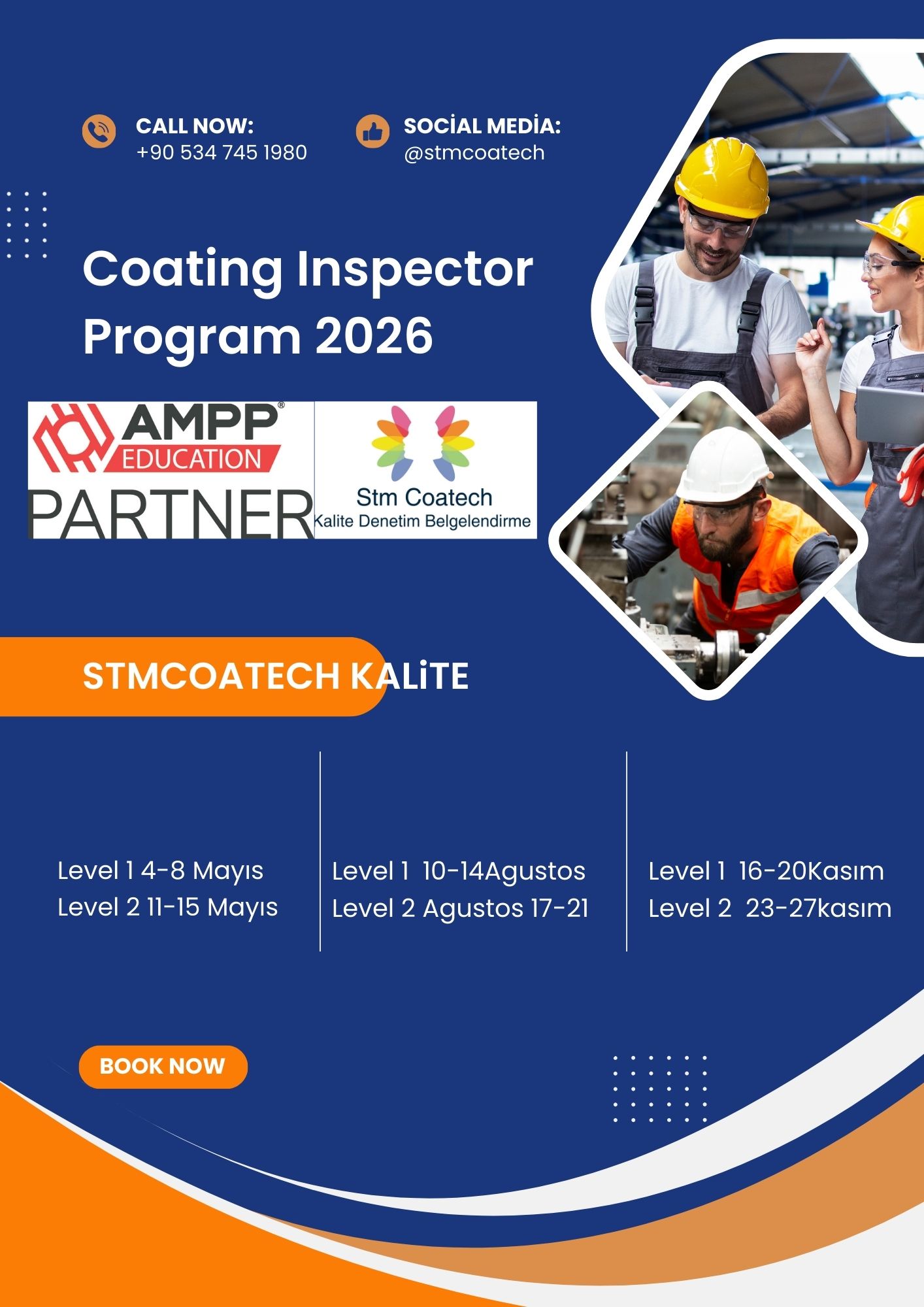 CALL NOW:
+90 534 745 1980

SOCİAL MEDİA:
@stmcoatech

Coating Inspector Program 2026

AMPP® EDUCATION PARTNER

Stm Coatech
Kalite Denetim Belgelendirme

STMCOATECH KALiTE

Level 1 4-8 Mayıs
Level 2 11-15 Mayıs

Level 1 10-14Agustos
Level 2 Agustos 17-21

Level 1 16-20Kasım
Level 2 23-27kasım

BOOK NOW